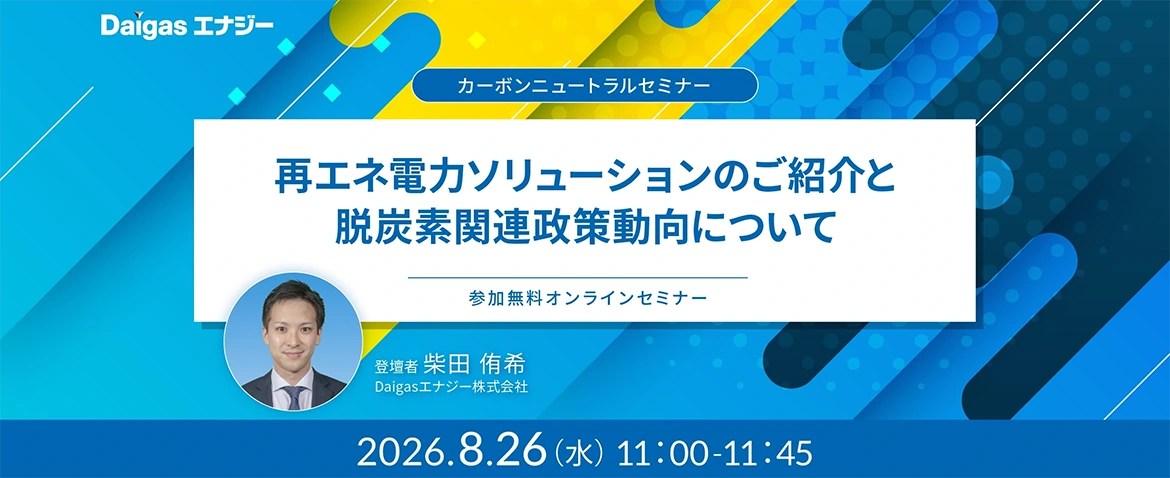 Daigas エナジー

カーボンニュートラルセミナー

再エネ電力ソリューションのご紹介と
脱炭素関連政策動向について

参加無料オンラインセミナー

登壇者 柴田 侑希
Daigasエナジー株式会社

2026.8.26（水）11：00-11：45